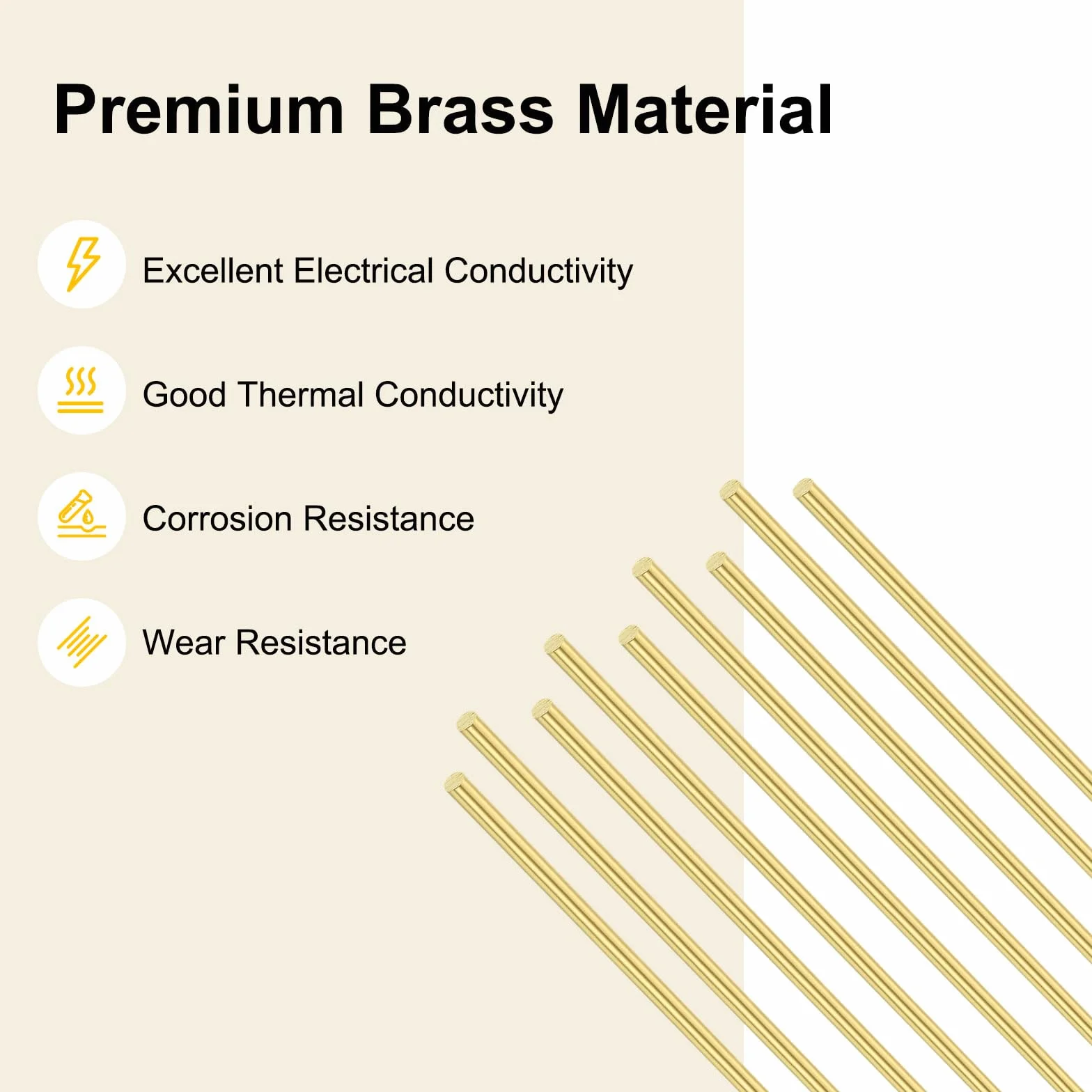 Premium Brass Material

Excellent Electrical Conductivity

Good Thermal Conductivity

Corrosion Resistance

Wear Resistance